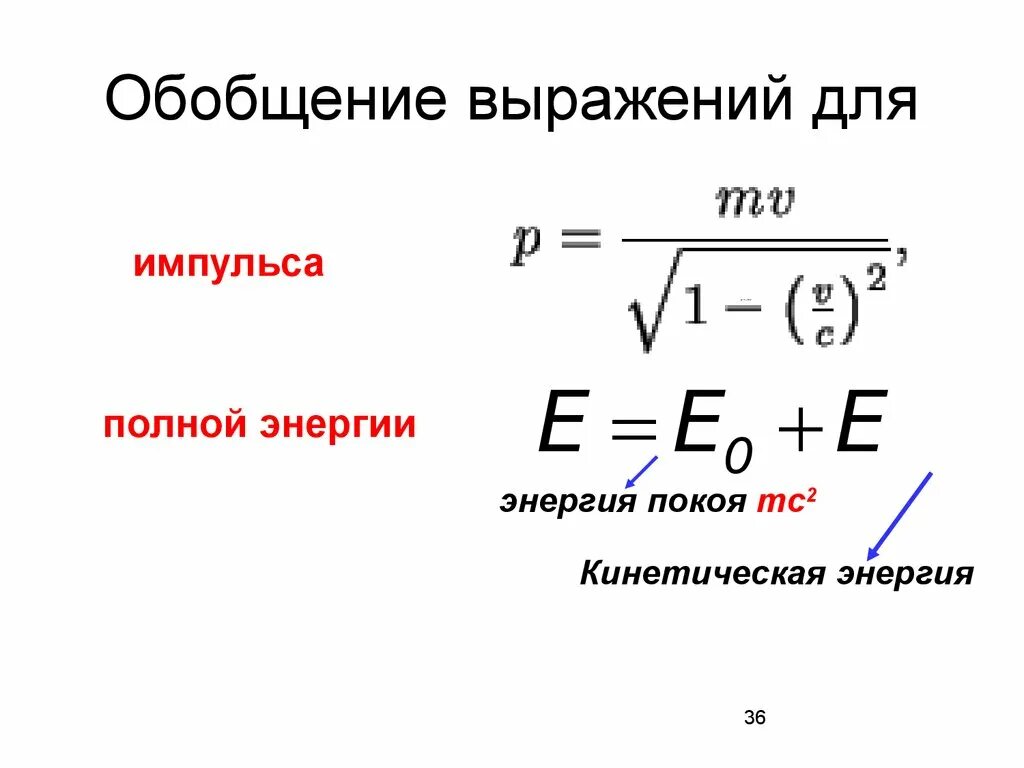 Обобщение выражений для

импульса

$p = \frac{mv}{\sqrt{1 - \left(\frac{v}{c}\right)^2}},$

полной энергии

$E = E_0 + E$

энергия покоя $mc^2$

Кинетическая энергия

36